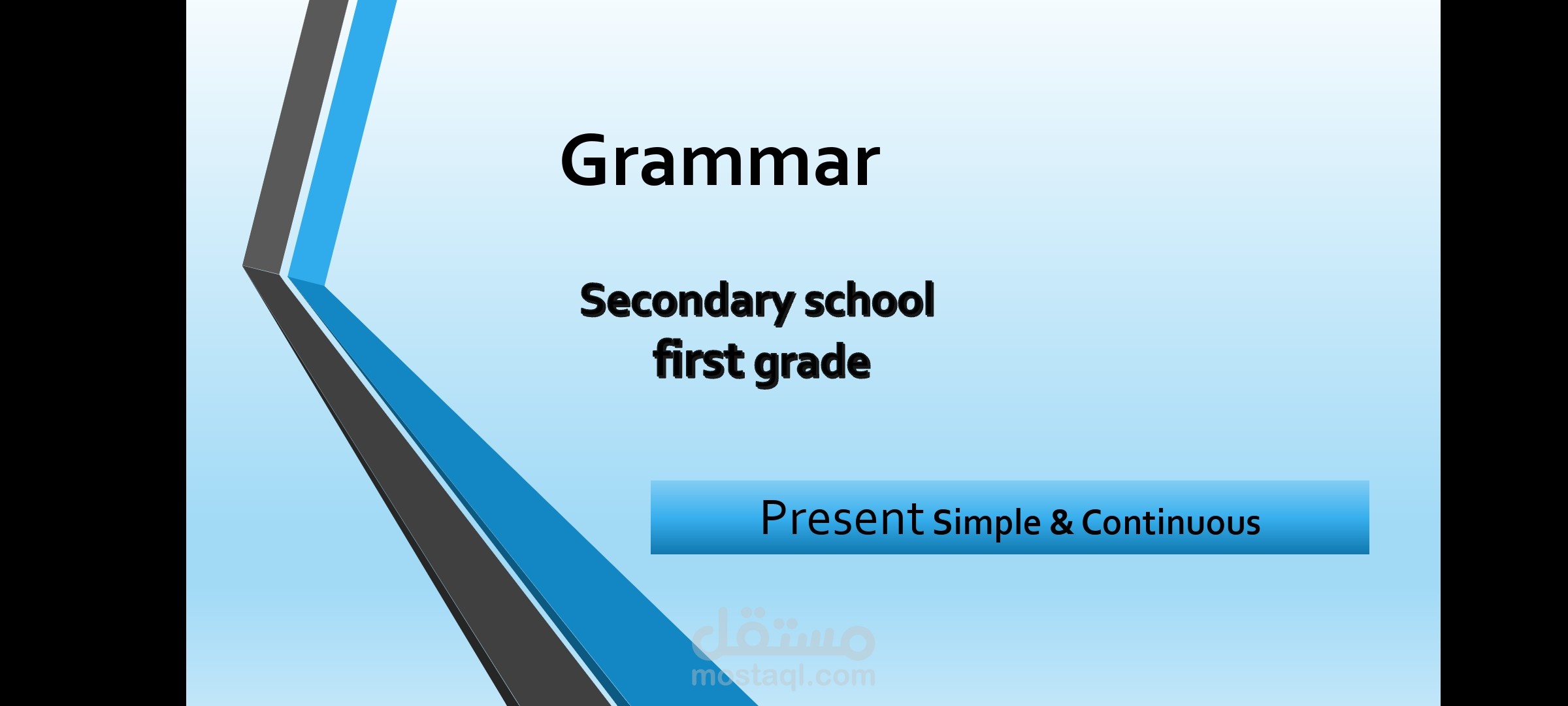 Grammar

Secondary school
first grade

Present Simple & Continuous

مستقل
mostaql.com